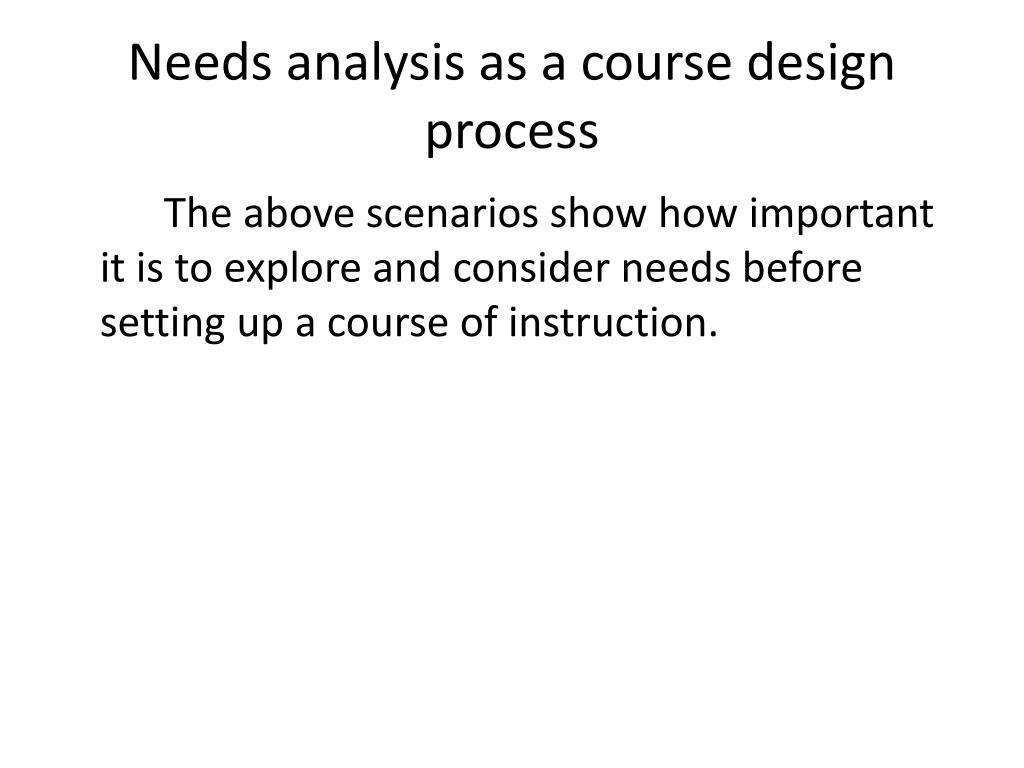 Needs analysis as a course design process

The above scenarios show how important it is to explore and consider needs before setting up a course of instruction.